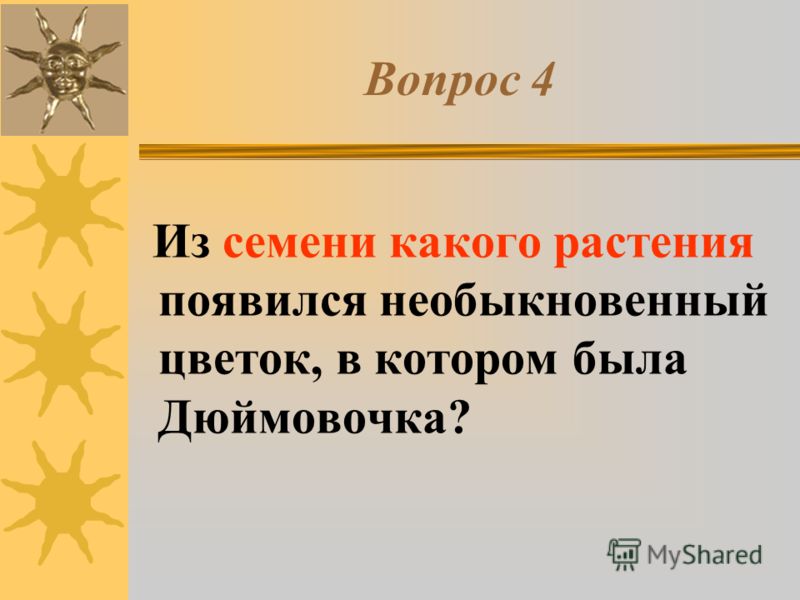 Вопрос 4

Из семени какого растения появился необыкновенный цветок, в котором была Дюймовочка?

MyShared